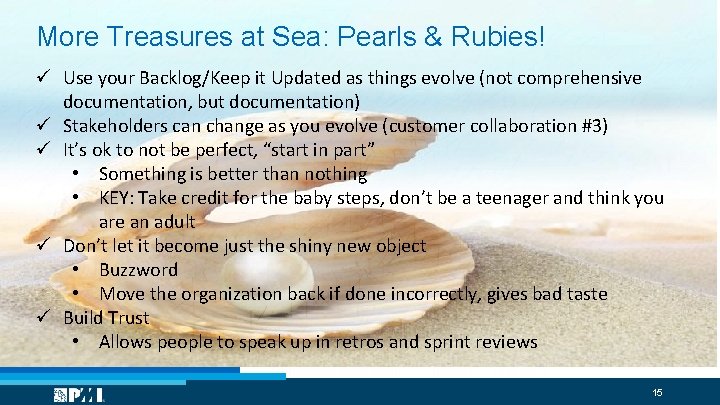 More Treasures at Sea: Pearls & Rubies!

✓ Use your Backlog/Keep it Updated as things evolve (not comprehensive documentation, but documentation)
✓ Stakeholders can change as you evolve (customer collaboration #3)
✓ It's ok to not be perfect, "start in part"
• Something is better than nothing
• KEY: Take credit for the baby steps, don't be a teenager and think you are an adult
✓ Don't let it become just the shiny new object
• Buzzword
• Move the organization back if done incorrectly, gives bad taste
✓ Build Trust
• Allows people to speak up in retros and sprint reviews

PMI

15